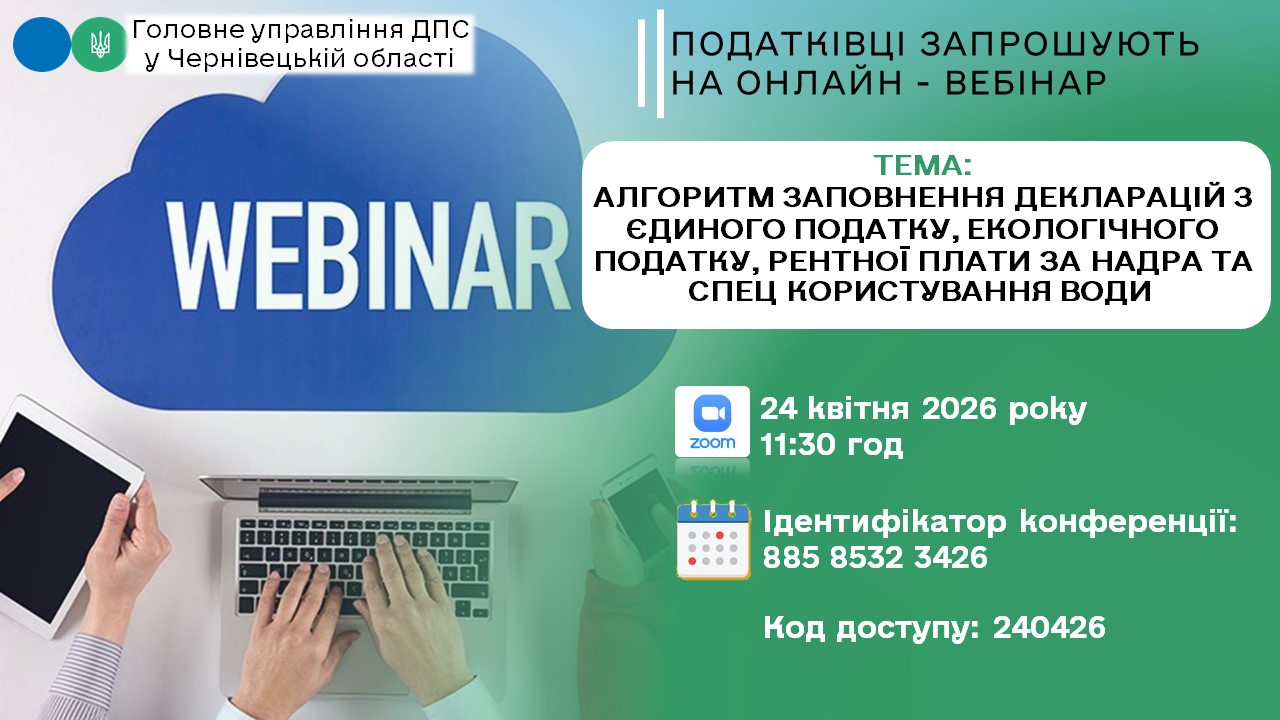 Головне управління ДПС у Чернівецькій області

ПОДАТКІВЦІ ЗАПРОШУЮТЬ НА ОНЛАЙН - ВЕБІНАР

WEBINAR

ТЕМА:
АЛГОРИТМ ЗАПОВНЕННЯ ДЕКЛАРАЦІЙ З ЄДИНОГО ПОДАТКУ, ЕКОЛОГІЧНОГО ПОДАТКУ, РЕНТНОЇ ПЛАТИ ЗА НАДРА ТА СПЕЦ КОРИСТУВАННЯ ВОДИ

zoom

24 квітня 2026 року
11:30 год

Ідентифікатор конференції:
885 8532 3426

Код доступу: 240426